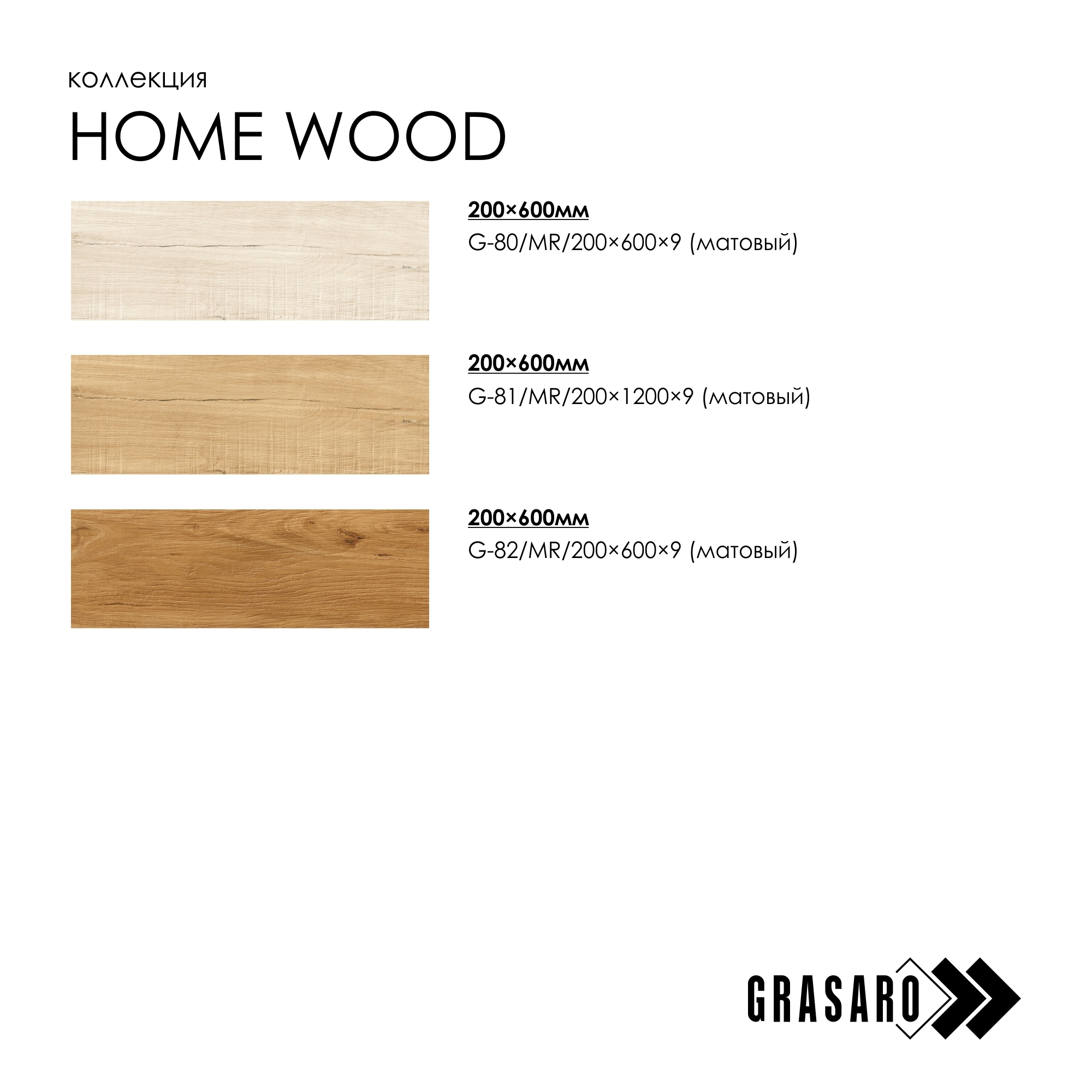 коллекция
HOME WOOD

200×600мм
G-80/MR/200×600×9 (матовый)

200×600мм
G-81/MR/200×1200×9 (матовый)

200×600мм
G-82/MR/200×600×9 (матовый)

GRASARO